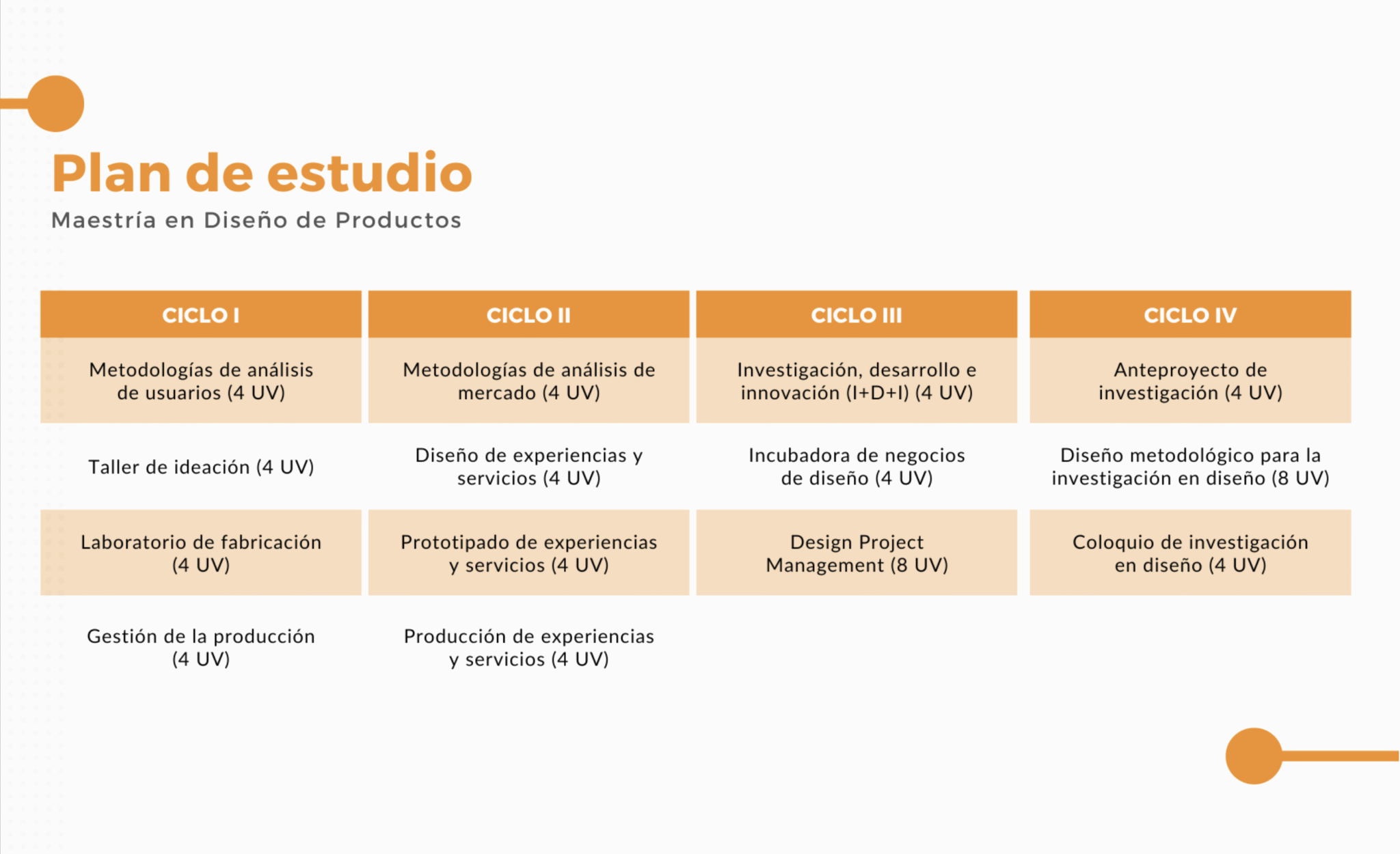 Plan de estudio
Maestría en Diseño de Productos

| CICLO I | CICLO II | CICLO III | CICLO IV |
|---|---|---|---|
| Metodologías de análisis de usuarios (4 UV) | Metodologías de análisis de mercado (4 UV) | Investigación, desarrollo e innovación (I+D+I) (4 UV) | Anteproyecto de investigación (4 UV) |
| Taller de ideación (4 UV) | Diseño de experiencias y servicios (4 UV) | Incubadora de negocios de diseño (4 UV) | Diseño metodológico para la investigación en diseño (8 UV) |
| Laboratorio de fabricación (4 UV) | Prototipado de experiencias y servicios (4 UV) | Design Project Management (8 UV) | Coloquio de investigación en diseño (4 UV) |
| Gestión de la producción (4 UV) | Producción de experiencias y servicios (4 UV) | | |